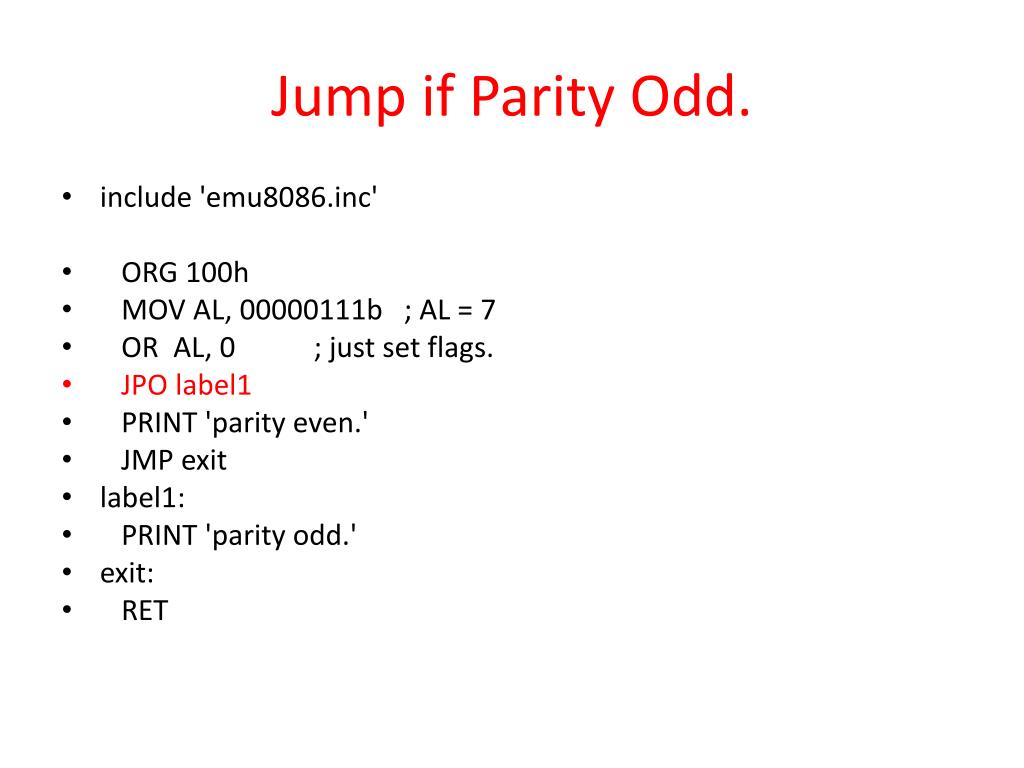 Jump if Parity Odd.

• include 'emu8086.inc'

• ORG 100h
• MOV AL, 00000111b ; AL = 7
• OR AL, 0 ; just set flags.
• JPO label1
• PRINT 'parity even.'
• JMP exit
• label1:
• PRINT 'parity odd.'
• exit:
• RET